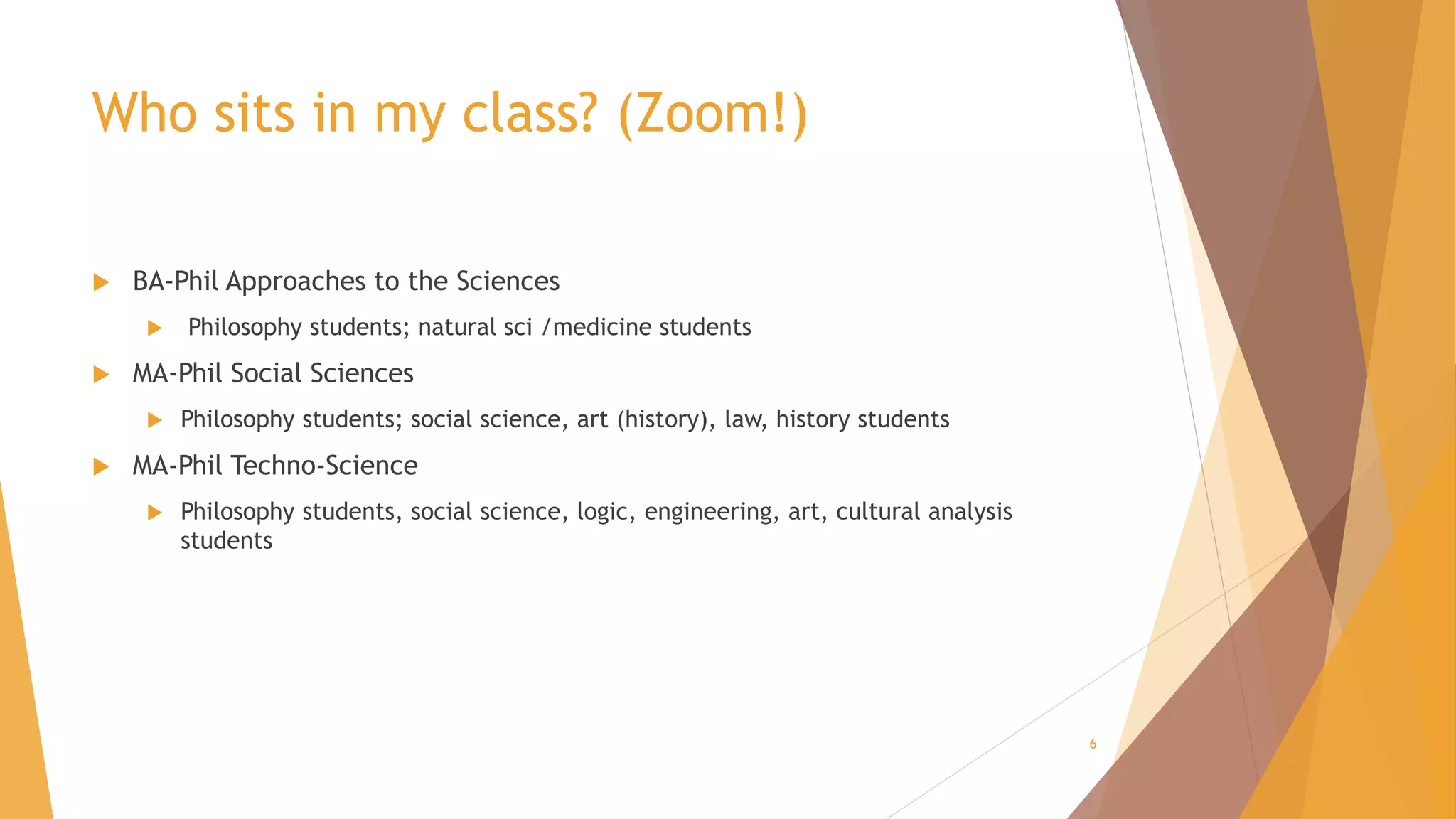 Who sits in my class? (Zoom!)

BA-Phil Approaches to the Sciences

Philosophy students; natural sci /medicine students

MA-Phil Social Sciences

Philosophy students; social science, art (history), law, history students

MA-Phil Techno-Science

Philosophy students, social science, logic, engineering, art, cultural analysis students

6